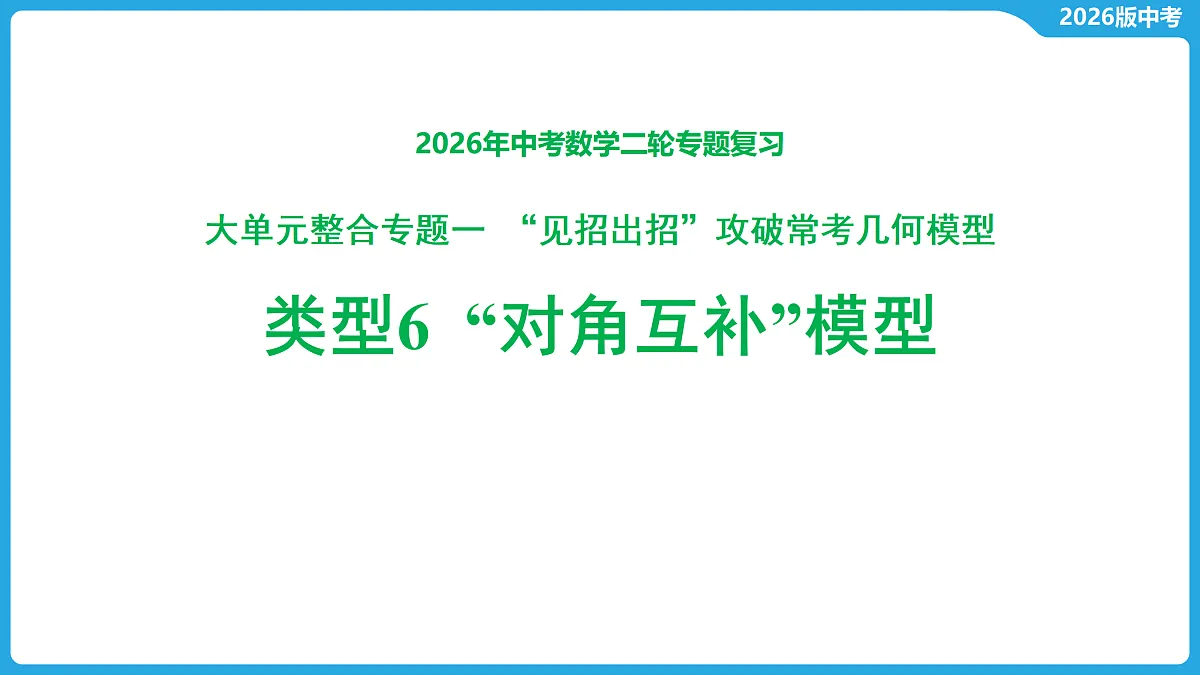 2026版中考

2026年中考数学二轮专题复习

大单元整合专题一 “见招出招”攻破常考几何模型

类型6 “对角互补”模型